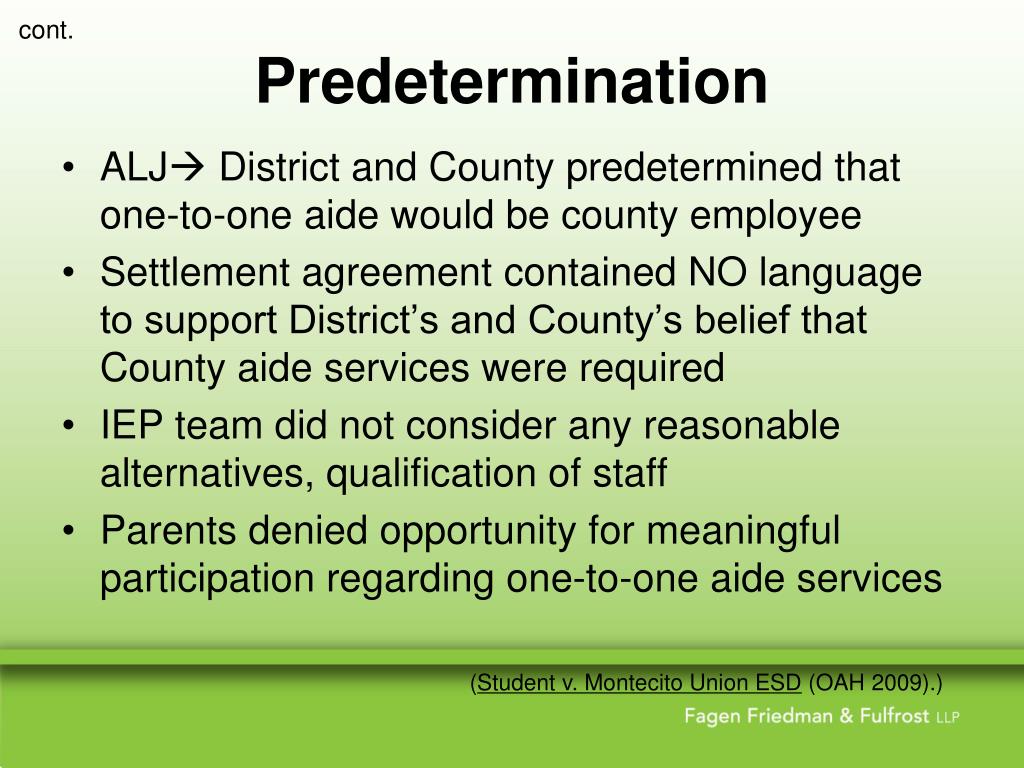 cont.

Predetermination

• ALJ→ District and County predetermined that one-to-one aide would be county employee
• Settlement agreement contained NO language to support District's and County's belief that County aide services were required
• IEP team did not consider any reasonable alternatives, qualification of staff
• Parents denied opportunity for meaningful participation regarding one-to-one aide services

(Student v. Montecito Union ESD (OAH 2009).)

Fagen Friedman & Fulfrost LLP